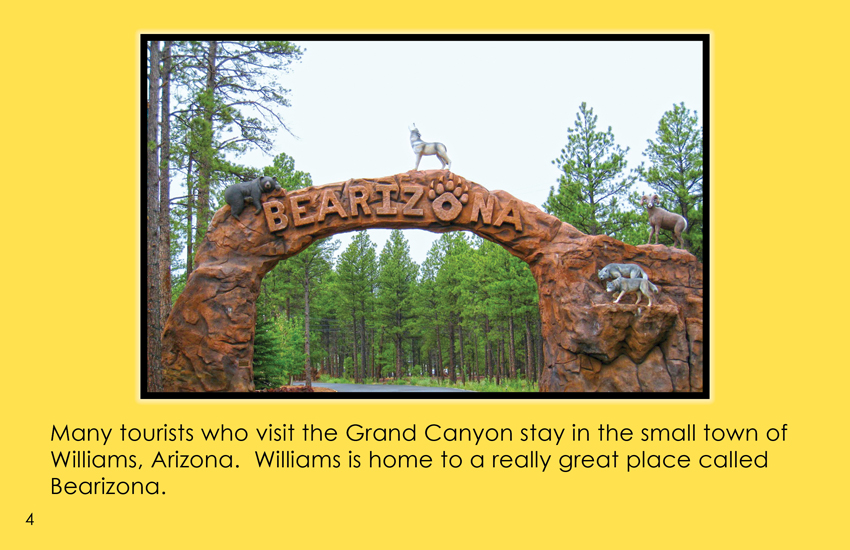 BEARIZONA

Many tourists who visit the Grand Canyon stay in the small town of Williams, Arizona.  Williams is home to a really great place called Bearizona.

4